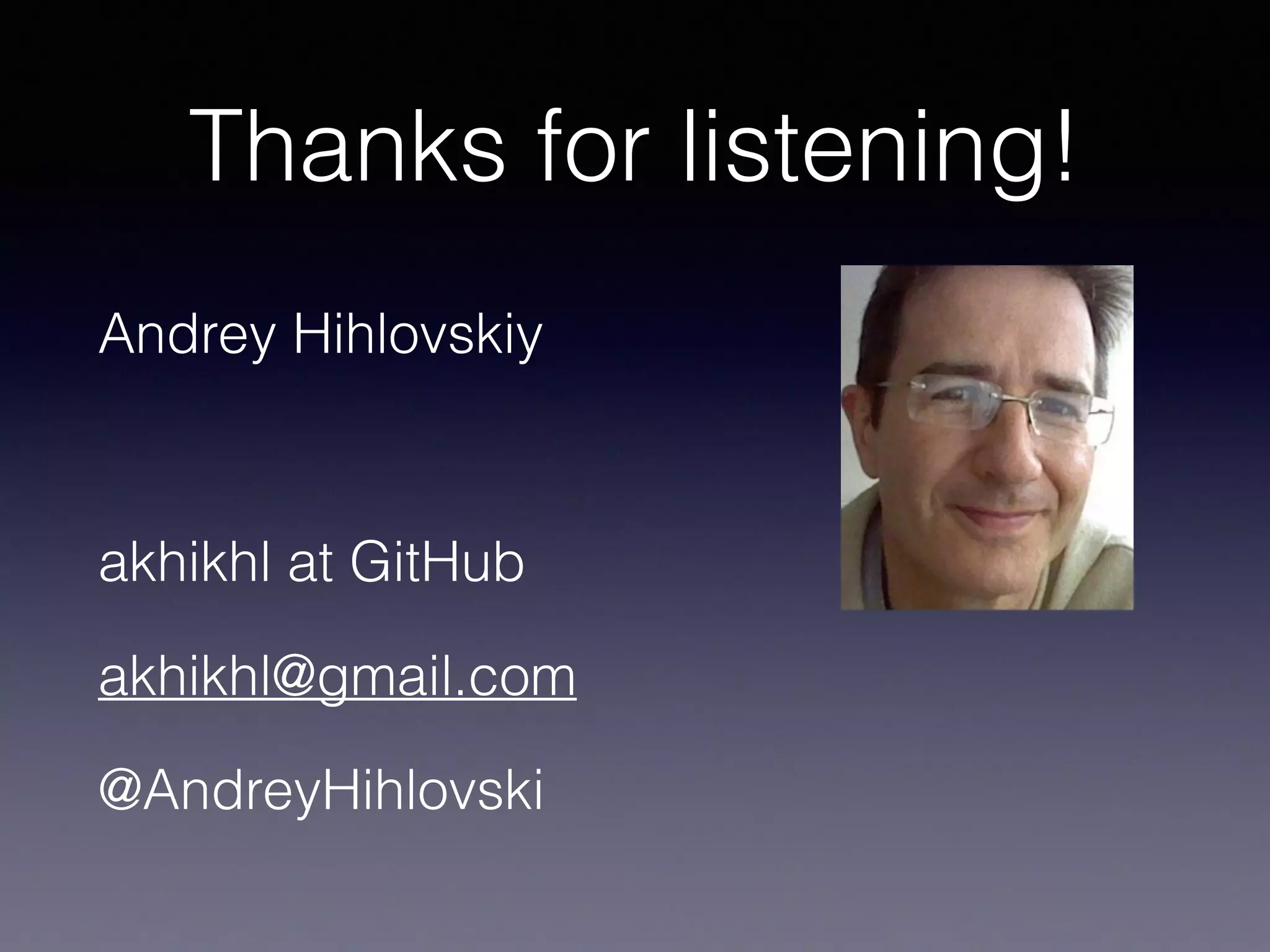 Thanks for listening!

Andrey Hihlovskiy

akhikhl at GitHub

akhikhl@gmail.com

@AndreyHihlovski